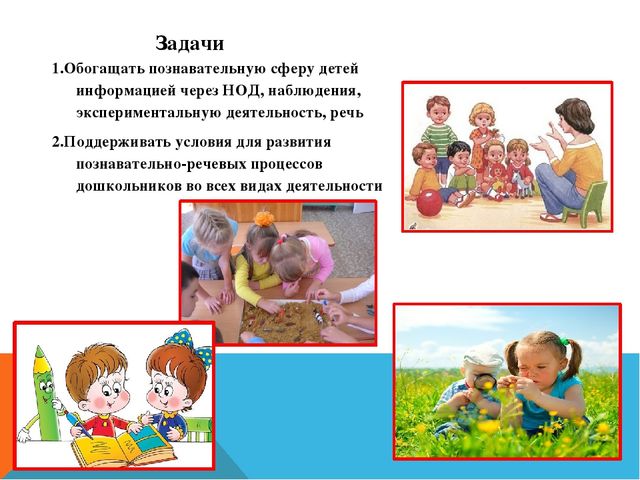 Задачи

1.Обогащать познавательную сферу детей информацией через НОД, наблюдения, экспериментальную деятельность, речь

2.Поддерживать условия для развития познавательно-речевых процессов дошкольников во всех видах деятельности